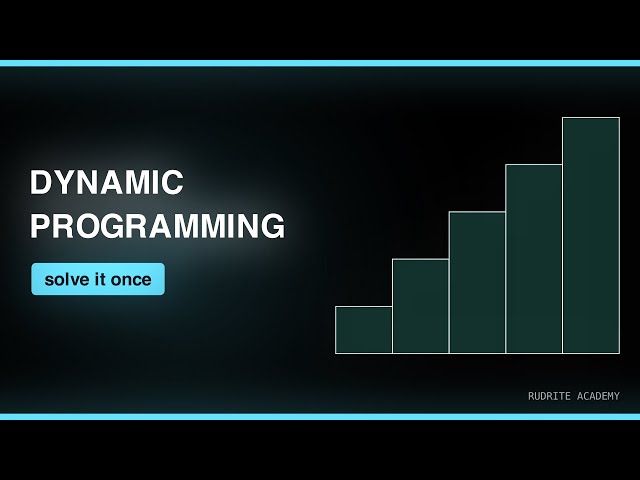 DYNAMIC PROGRAMMING

solve it once

RUDRITE ACADEMY